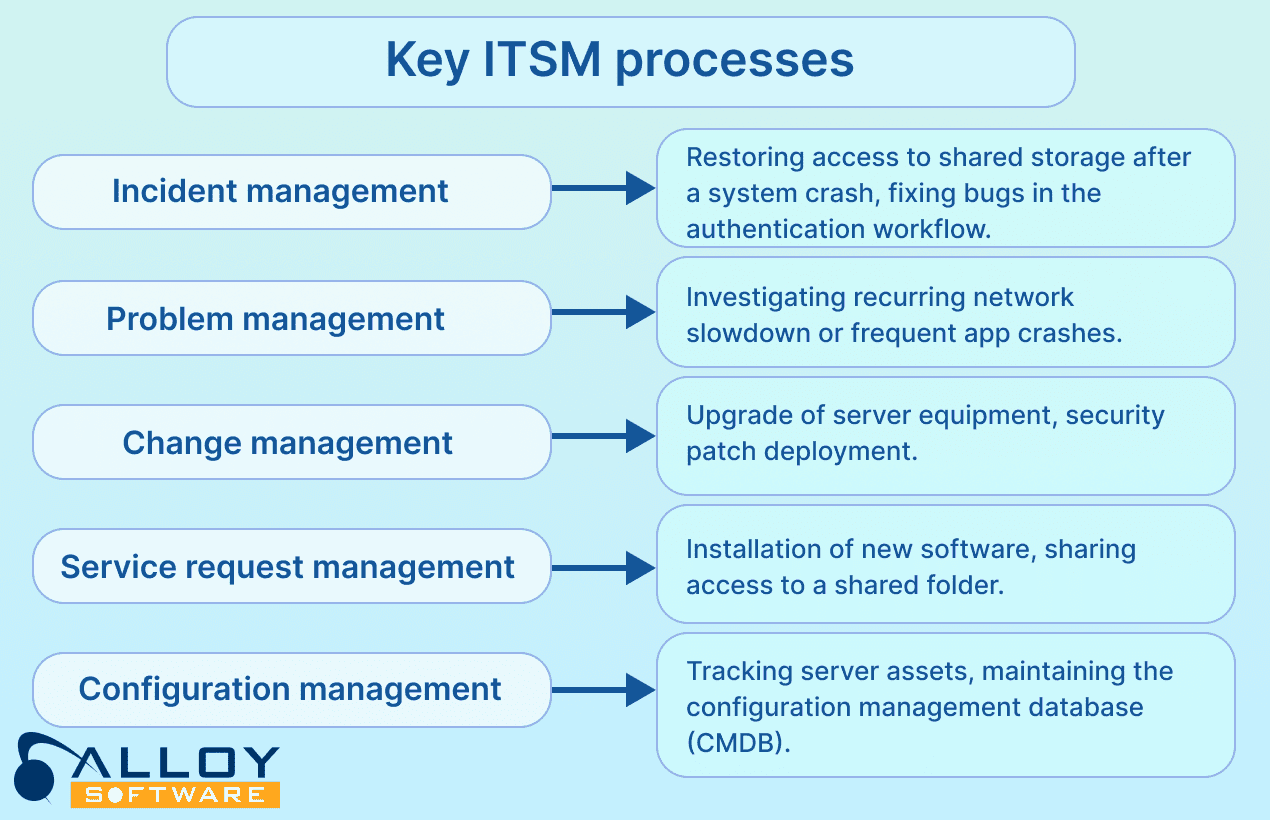 Key ITSM processes

Incident management

Restoring access to shared storage after a system crash, fixing bugs in the authentication workflow.

Problem management

Investigating recurring network slowdown or frequent app crashes.

Change management

Upgrade of server equipment, security patch deployment.

Service request management

Installation of new software, sharing access to a shared folder.

Configuration management

Tracking server assets, maintaining the configuration management database (CMDB).

ALLOY
SOFTWARE